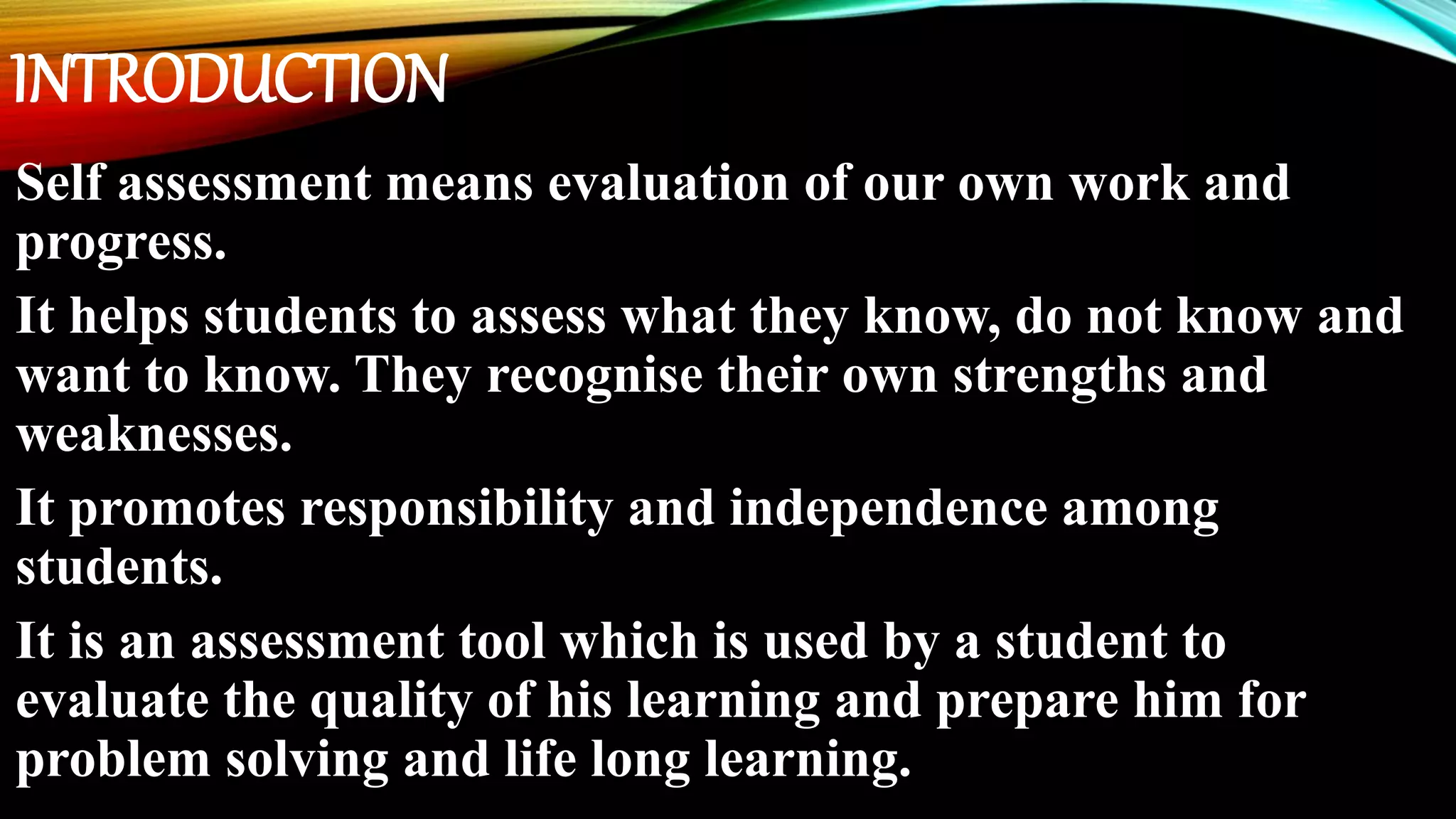 INTRODUCTION

Self assessment means evaluation of our own work and progress.

It helps students to assess what they know, do not know and want to know. They recognise their own strengths and weaknesses.

It promotes responsibility and independence among students.

It is an assessment tool which is used by a student to evaluate the quality of his learning and prepare him for problem solving and life long learning.